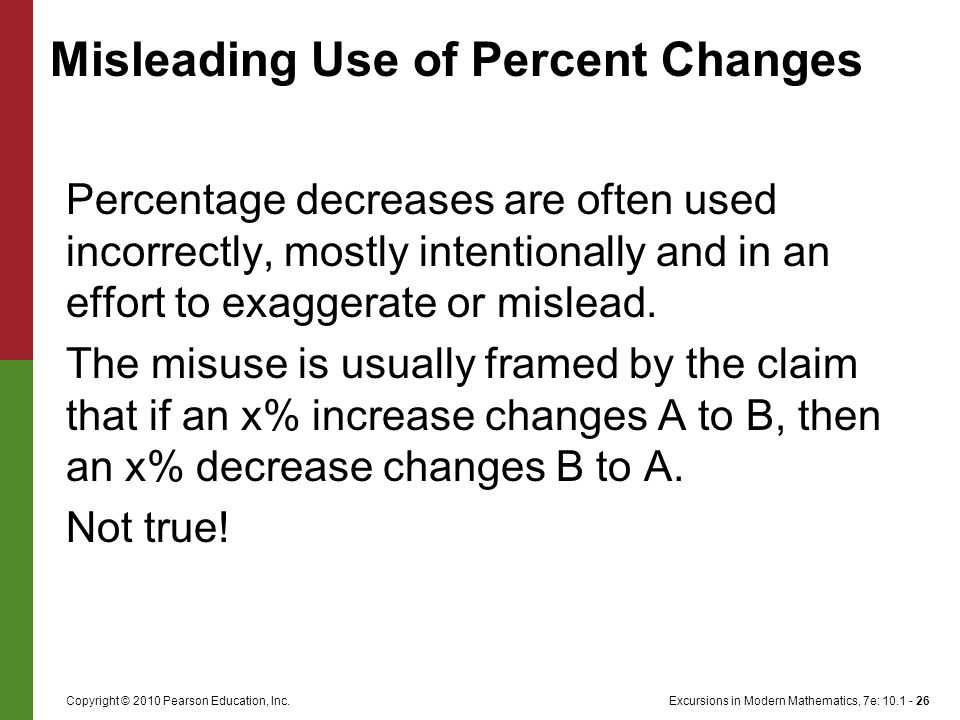 Misleading Use of Percent Changes

Percentage decreases are often used incorrectly, mostly intentionally and in an effort to exaggerate or mislead.

The misuse is usually framed by the claim that if an x% increase changes A to B, then an x% decrease changes B to A.

Not true!

Copyright © 2010 Pearson Education, Inc.

Excursions in Modern Mathematics, 7e: 10.1 - 26